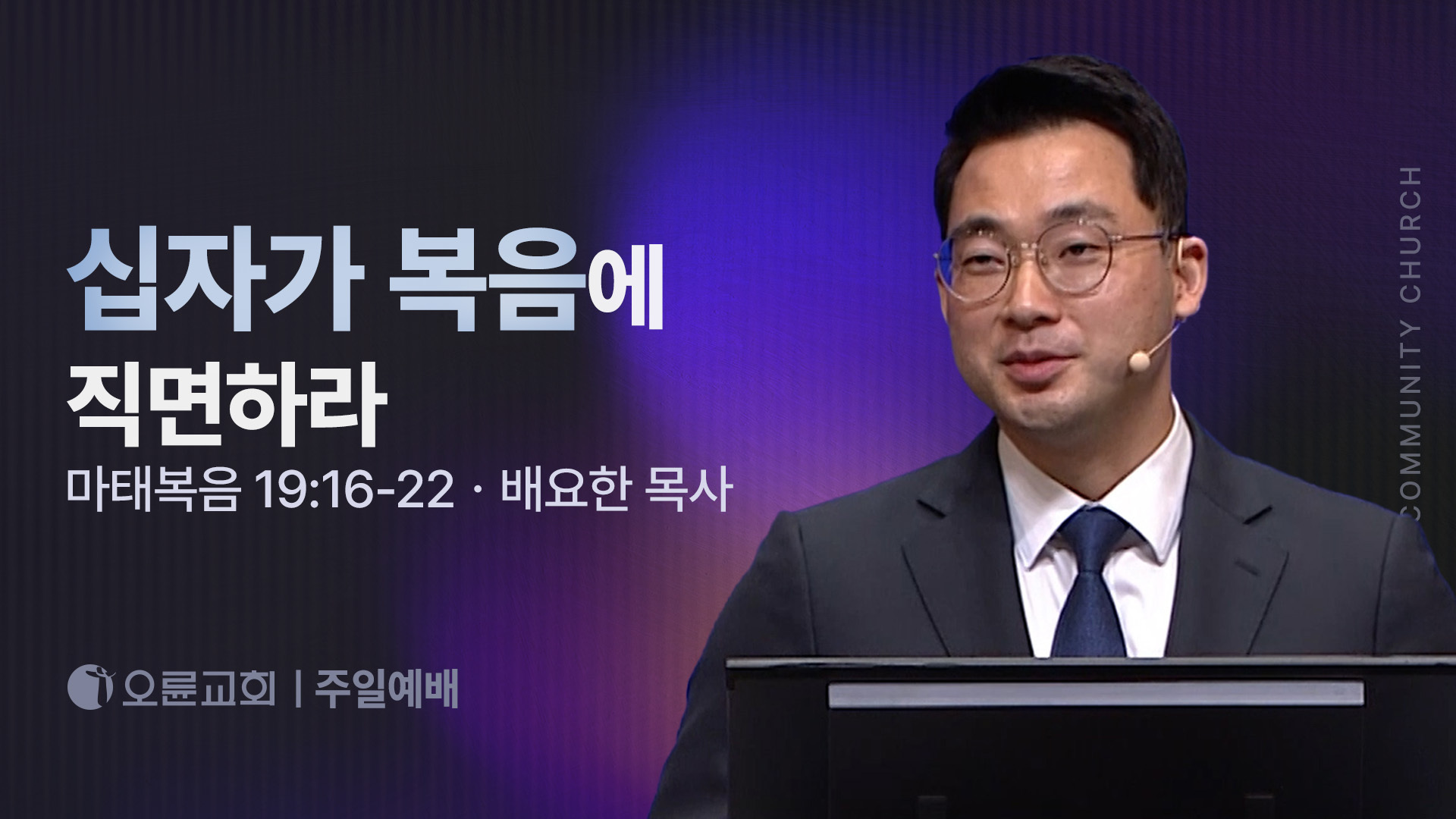 십자가 복음에
직면하라

마태복음 19:16-22 · 배요한 목사

오륜교회 | 주일예배

COMMUNITY CHURCH